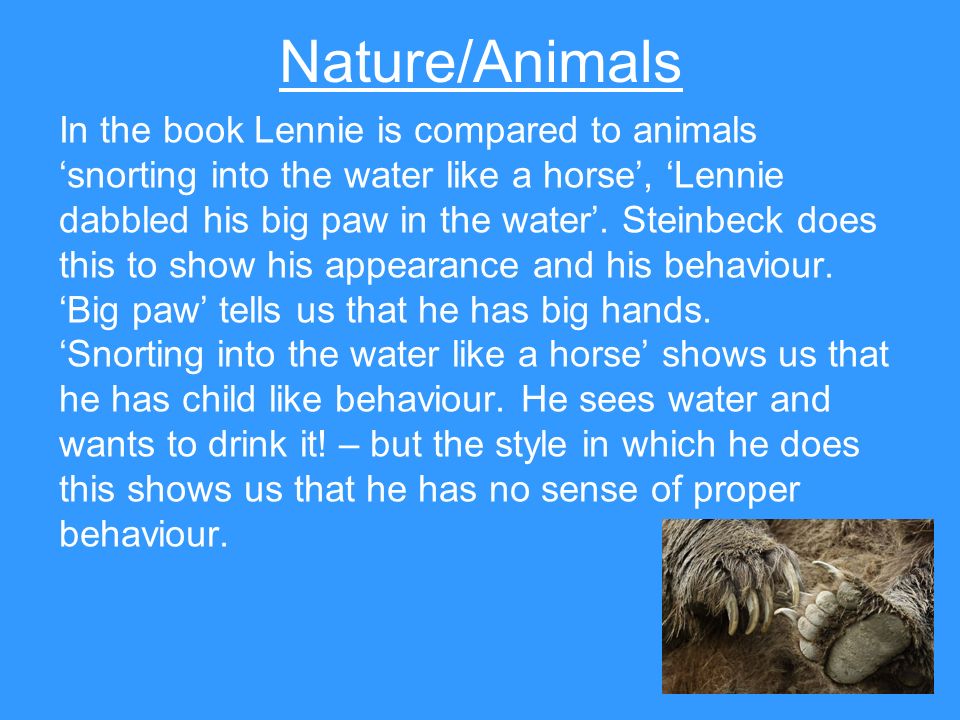 Nature/Animals

In the book Lennie is compared to animals ‘snorting into the water like a horse’, ‘Lennie dabbled his big paw in the water’. Steinbeck does this to show his appearance and his behaviour. ‘Big paw’ tells us that he has big hands. ‘Snorting into the water like a horse’ shows us that he has child like behaviour. He sees water and wants to drink it! – but the style in which he does this shows us that he has no sense of proper behaviour.